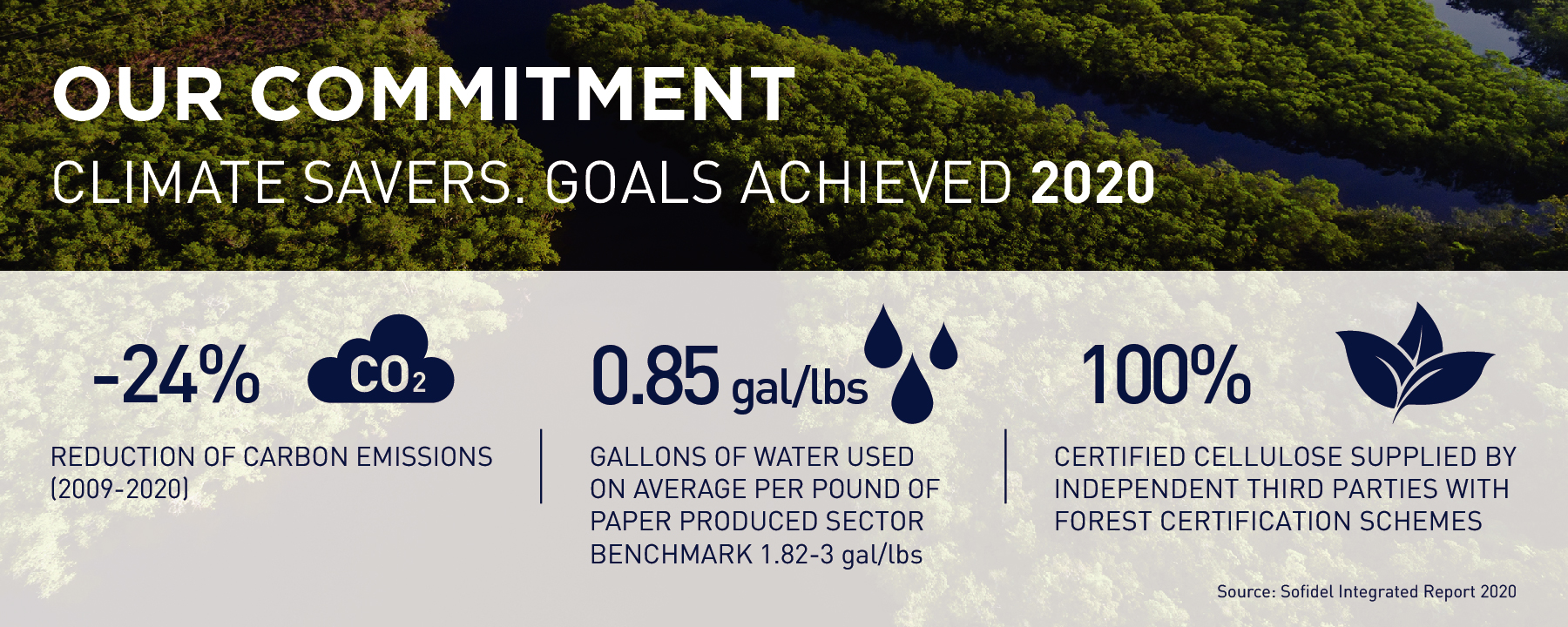 OUR COMMITMENT

CLIMATE SAVERS. GOALS ACHIEVED 2020

-24%

$CO_2$

REDUCTION OF CARBON EMISSIONS (2009-2020)

0.85 gal/lbs

GALLONS OF WATER USED ON AVERAGE PER POUND OF PAPER PRODUCED SECTOR BENCHMARK 1.82-3 gal/lbs

100%

CERTIFIED CELLULOSE SUPPLIED BY INDEPENDENT THIRD PARTIES WITH FOREST CERTIFICATION SCHEMES

Source: Sofidel Integrated Report 2020